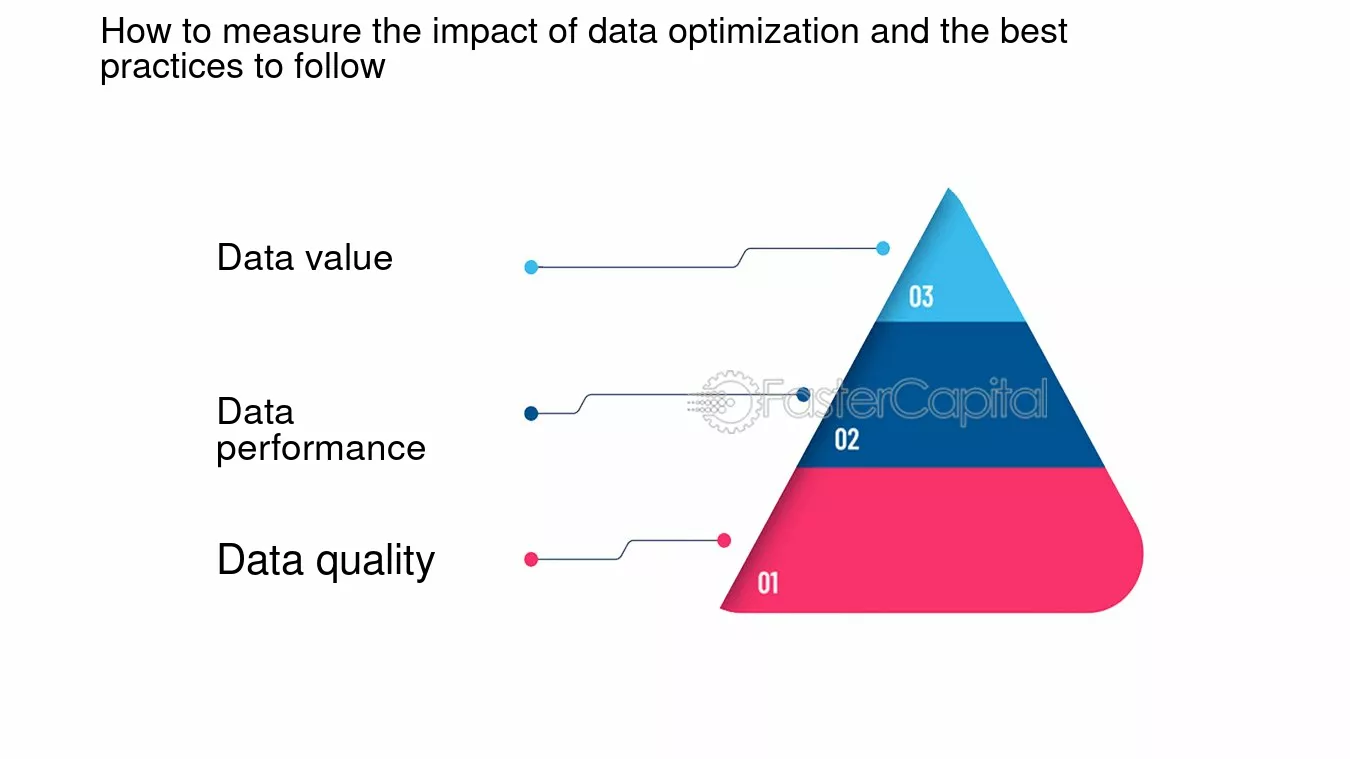 How to measure the impact of data optimization and the best practices to follow

Data value

03

Data performance

FasterCapital

02

Data quality

01